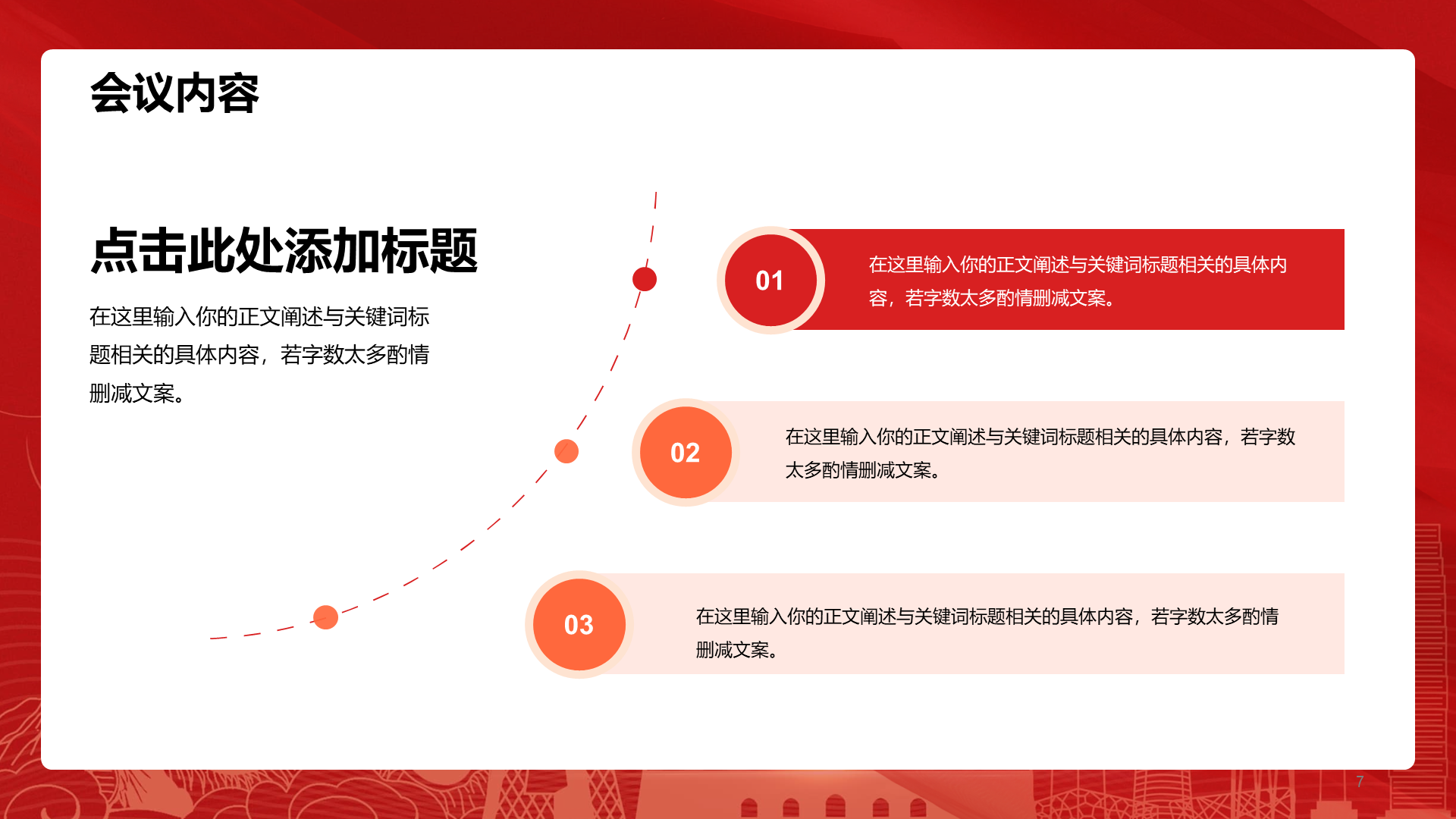 会议内容

点击此处添加标题

在这里输入你的正文阐述与关键词标题相关的具体内容，若字数太多酌情删减文案。

01

在这里输入你的正文阐述与关键词标题相关的具体内容，若字数太多酌情删减文案。

02

在这里输入你的正文阐述与关键词标题相关的具体内容，若字数太多酌情删减文案。

03

在这里输入你的正文阐述与关键词标题相关的具体内容，若字数太多酌情删减文案。

7